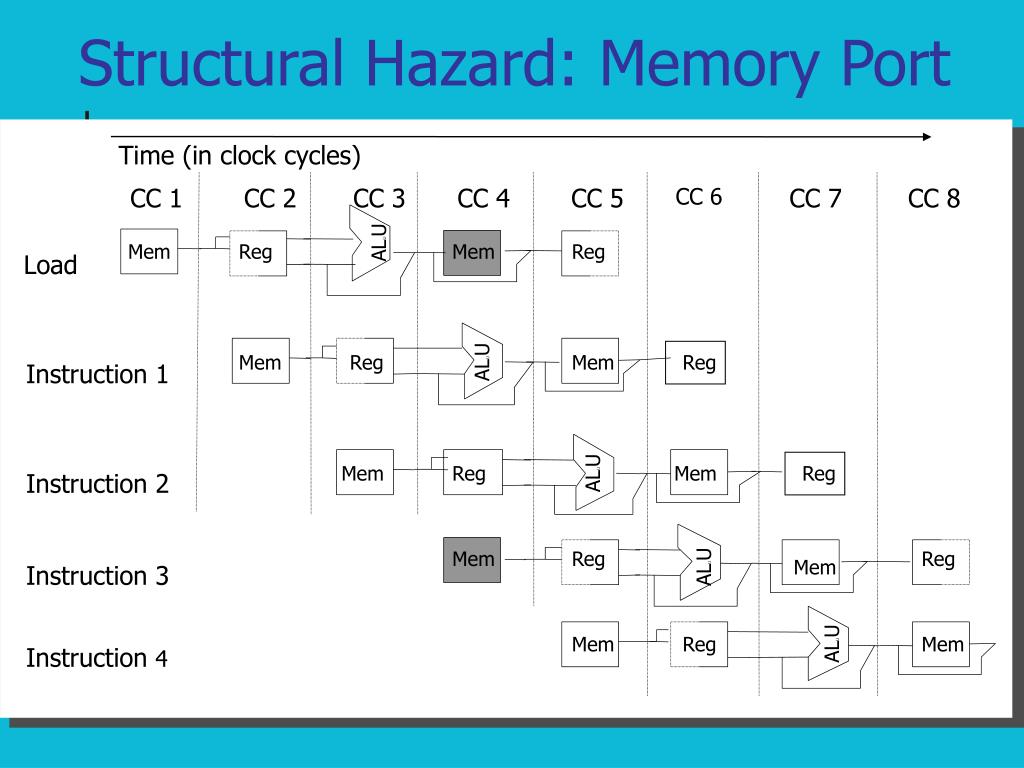 Structural Hazard: Memory Port

Time (in clock cycles)

CC 1 CC 2 CC 3 CC 4 CC 5 CC 6 CC 7 CC 8

Load
Mem Reg ALU Mem Reg

Instruction 1
Mem Reg ALU Mem Reg

Instruction 2
Mem Reg ALU Mem Reg

Instruction 3
Mem Reg ALU Mem Reg

Instruction 4
Mem Reg ALU Mem